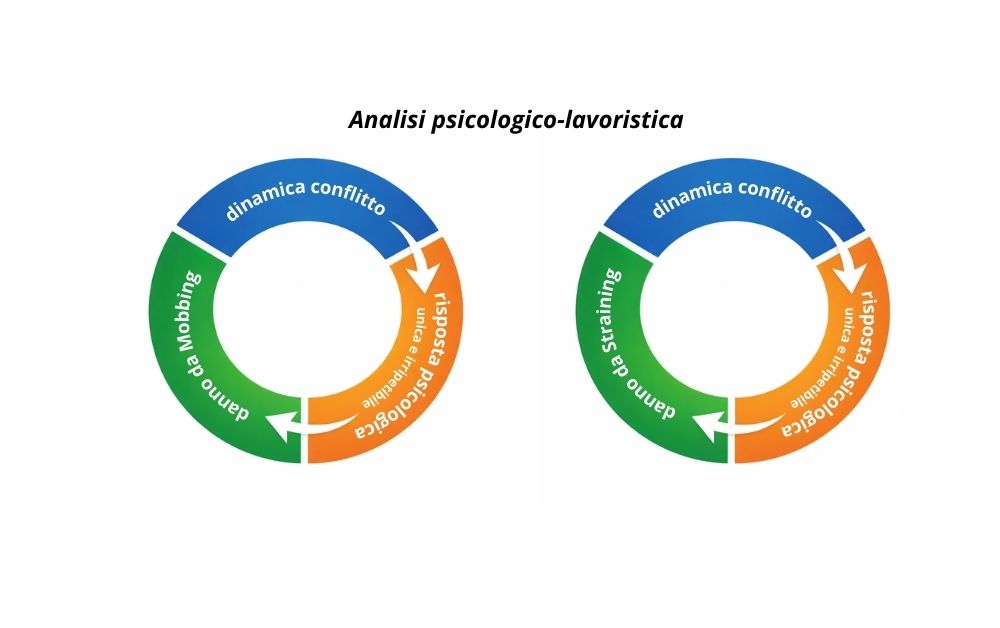 Analisi psicologico-lavoristica

dinamica conflitto

risposta psicologica
unica e irripetibile

danno da Mobbing

dinamica conflitto

risposta psicologica
unica e irripetibile

danno da Straining